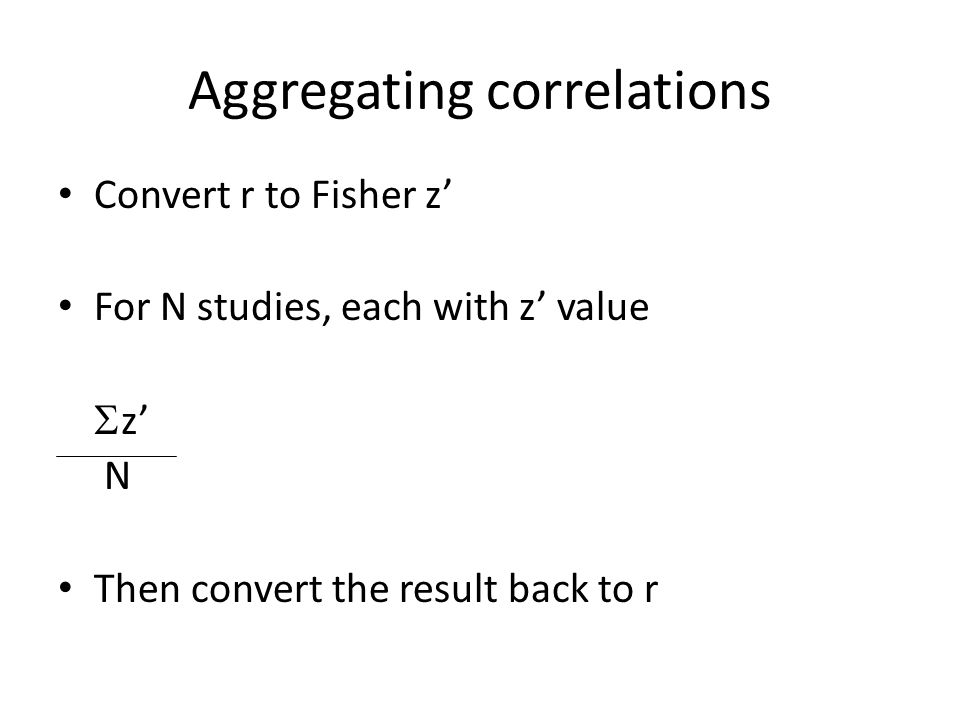 Aggregating correlations

• Convert r to Fisher z’

• For N studies, each with z’ value

$\frac{\Sigma z'}{N}$

• Then convert the result back to r